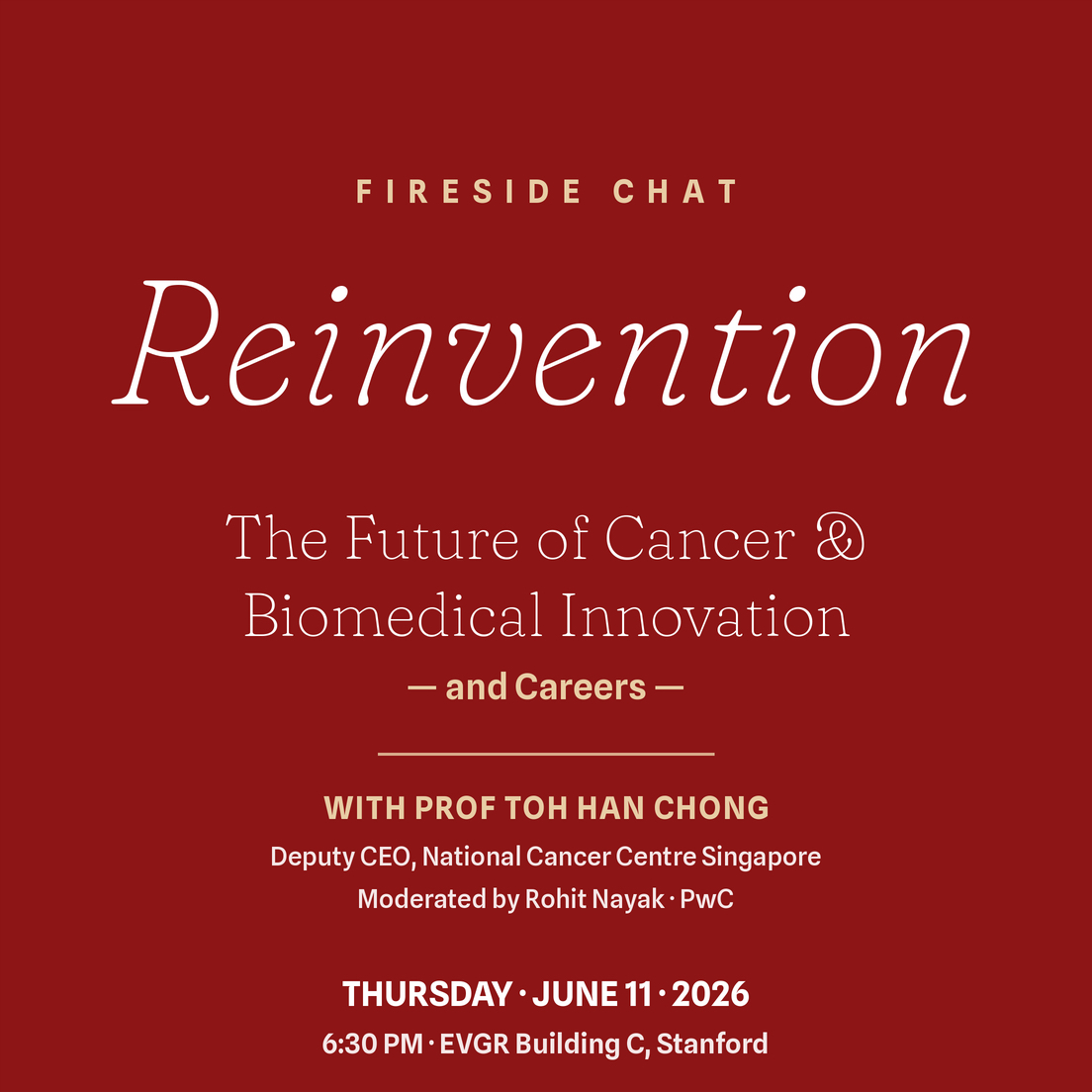 FIRESIDE CHAT

Reinvention

The Future of Cancer & Biomedical Innovation

— and Careers —

WITH PROF TOH HAN CHONG

Deputy CEO, National Cancer Centre Singapore

Moderated by Rohit Nayak · PwC

THURSDAY · JUNE 11 · 2026

6:30 PM · EVGR Building C, Stanford